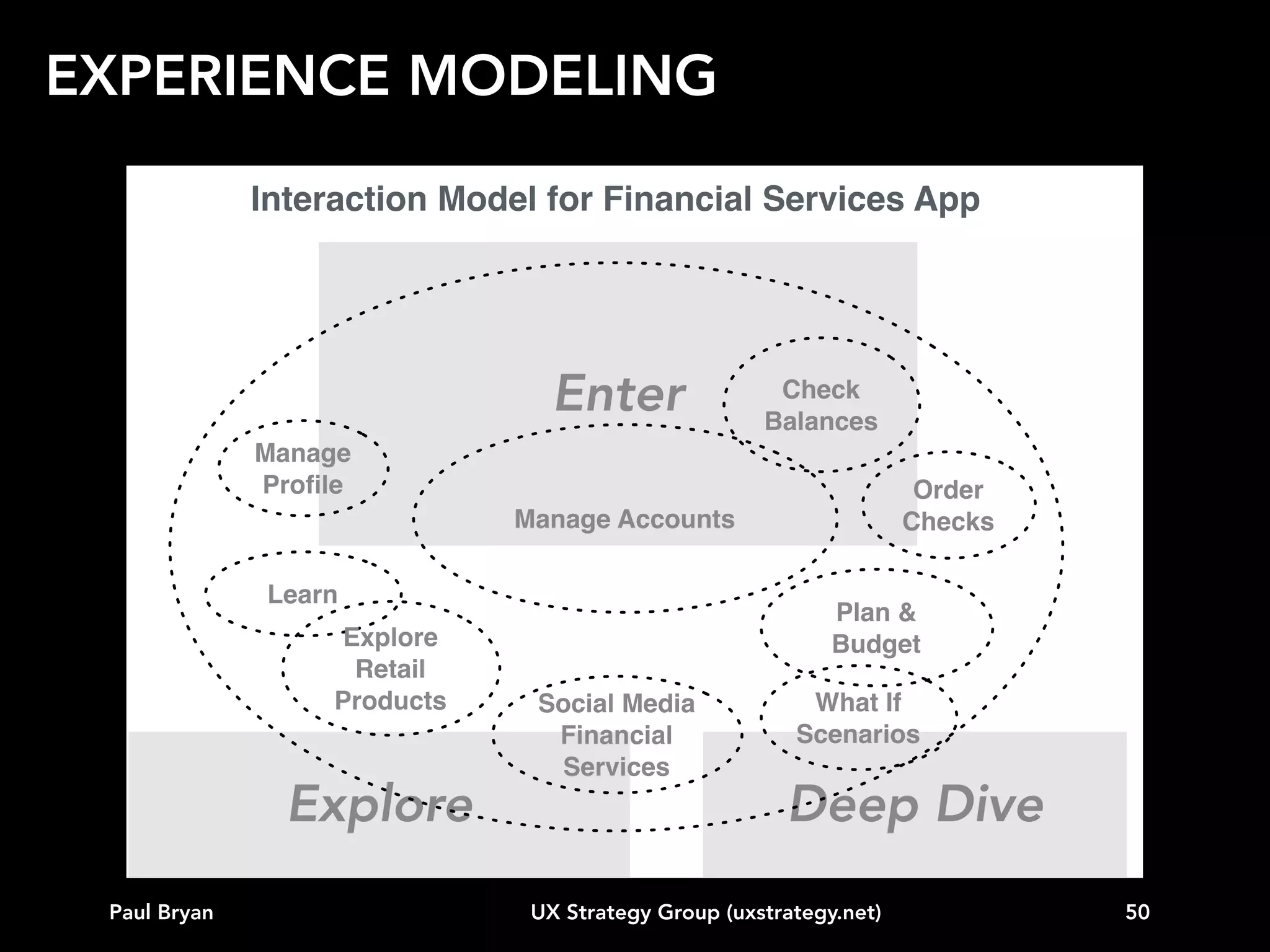 EXPERIENCE MODELING

Interaction Model for Financial Services App

Enter

Check Balances

Manage Profile

Manage Accounts

Order Checks

Learn

Explore Retail Products

Plan & Budget

Social Media Financial Services

What If Scenarios

Explore

Deep Dive

Paul Bryan

UX Strategy Group (uxstrategy.net)

50